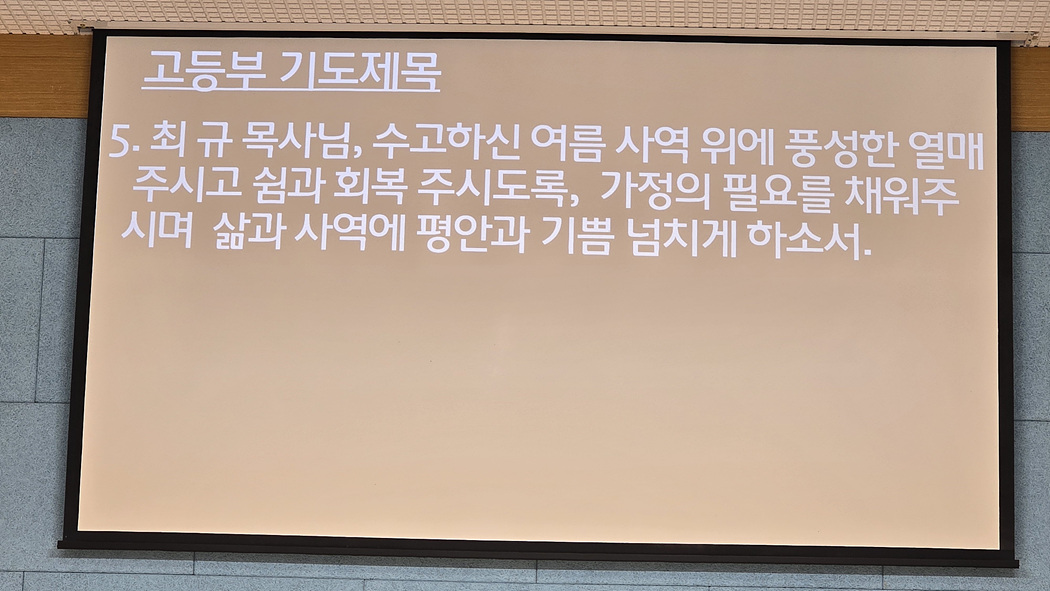 고등부 기도제목

5. 최 규 목사님, 수고하신 여름 사역 위에 풍성한 열매 주시고 쉼과 회복 주시도록, 가정의 필요를 채워주시며 삶과 사역에 평안과 기쁨 넘치게 하소서.